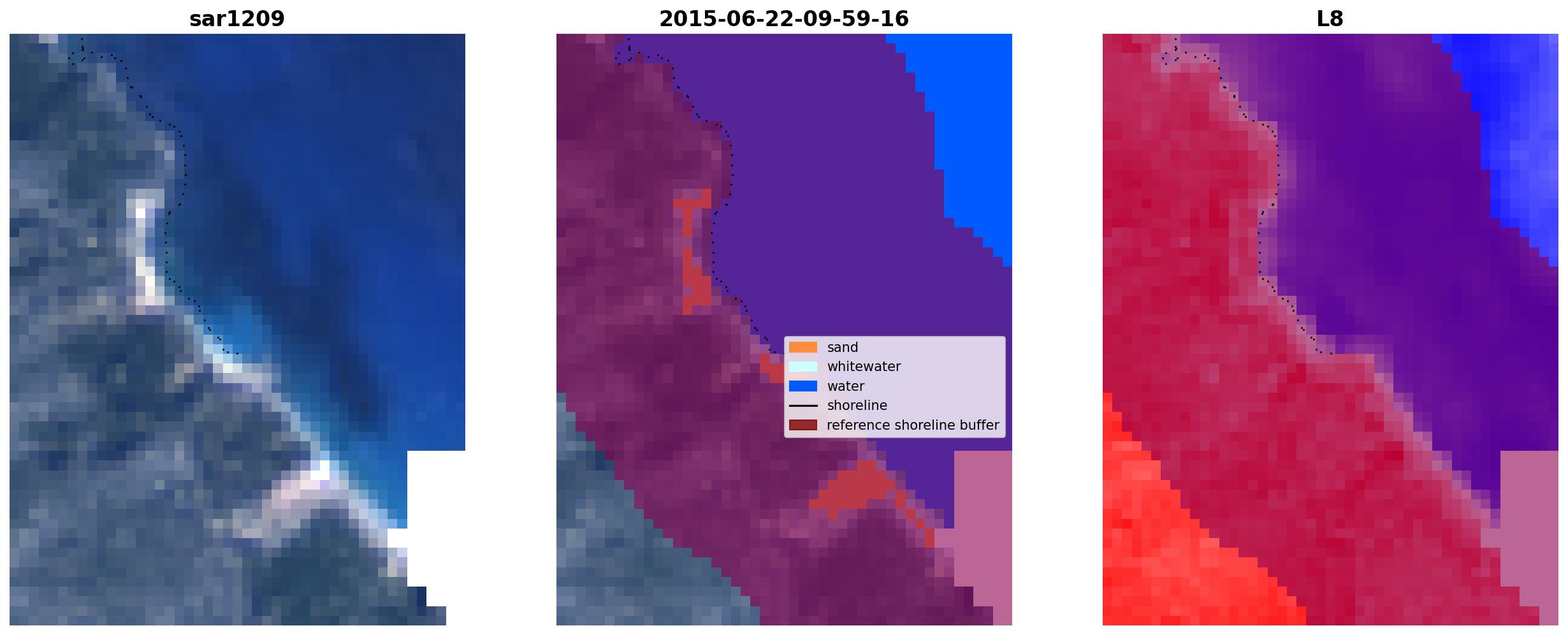 sar1209

2015-06-22-09-59-16

sand
whitewater
water
shoreline
reference shoreline buffer

L8